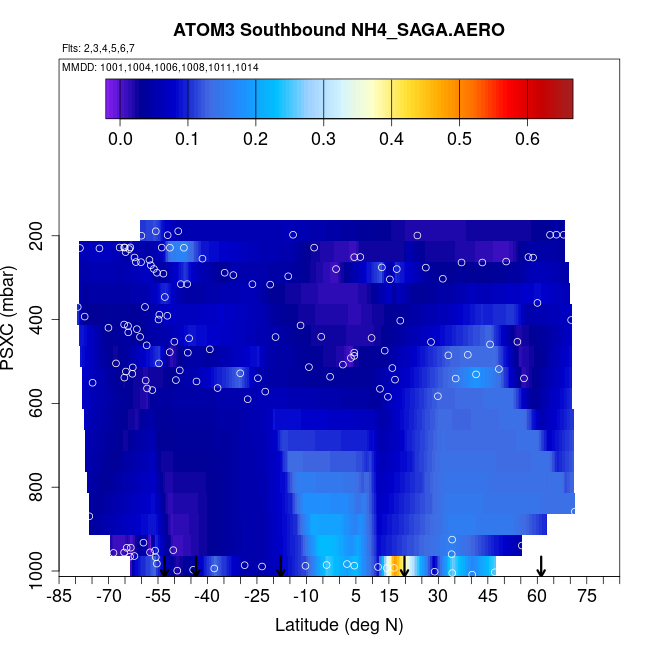 ATOM3 Southbound NH4_SAGA.AERO

Flts: 2,3,4,5,6,7

MMDD: 1001,1004,1006,1008,1011,1014

0.0 0.1 0.2 0.3 0.4 0.5 0.6

PSXC (mbar)

200
400
600
800
1000

-85 -70 -55 -40 -25 -10 5 15 30 45 60 75

Latitude (deg N)